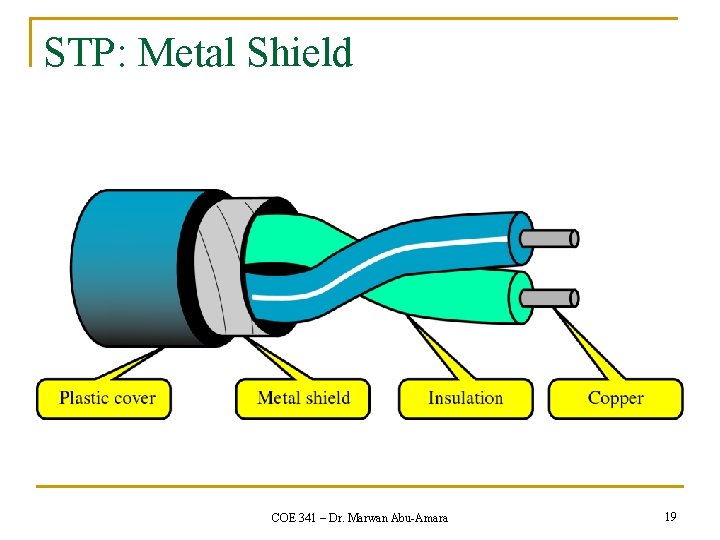 STP: Metal Shield

Plastic cover

Metal shield

Insulation

Copper

COE 341 – Dr. Marwan Abu-Amara

19